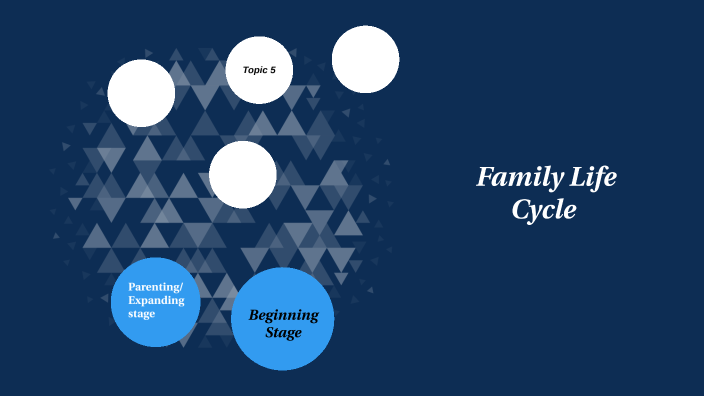 Topic 5

Family Life Cycle

Parenting/ Expanding stage

Beginning Stage